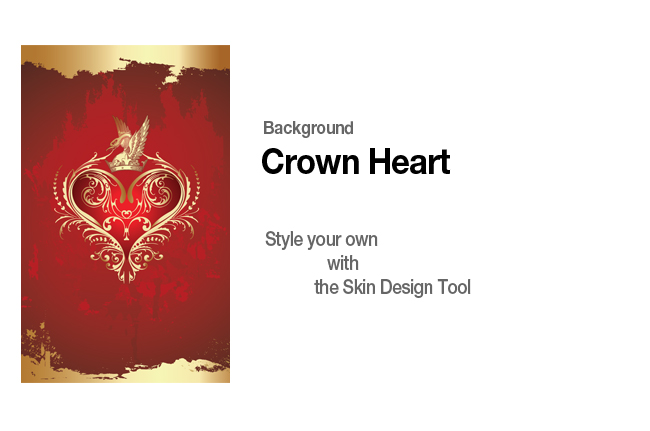 Background
Crown Heart

Style your own
with
the Skin Design Tool